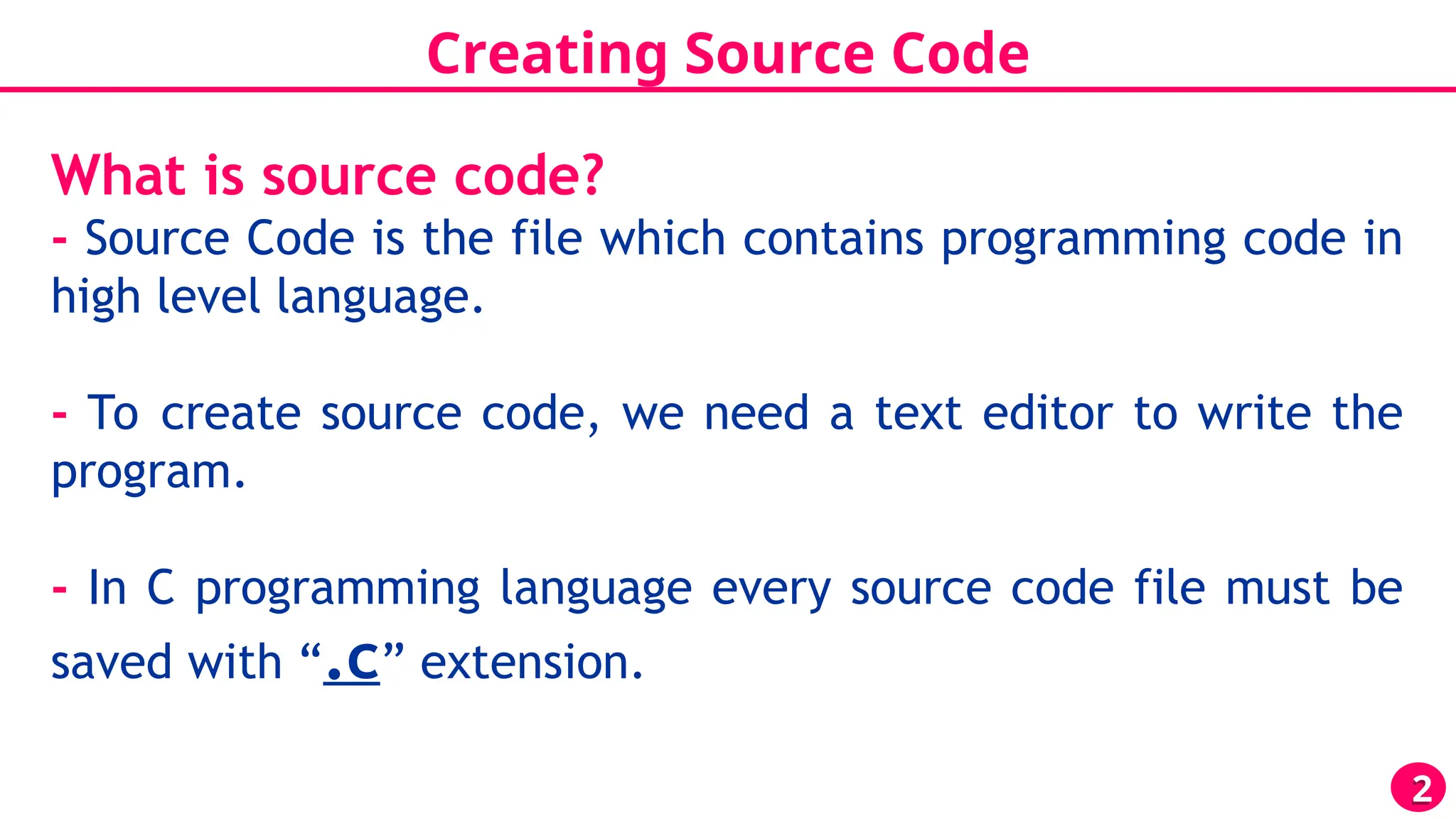 Creating Source Code

What is source code?

- Source Code is the file which contains programming code in high level language.

- To create source code, we need a text editor to write the program.

- In C programming language every source code file must be saved with “.C” extension.

2